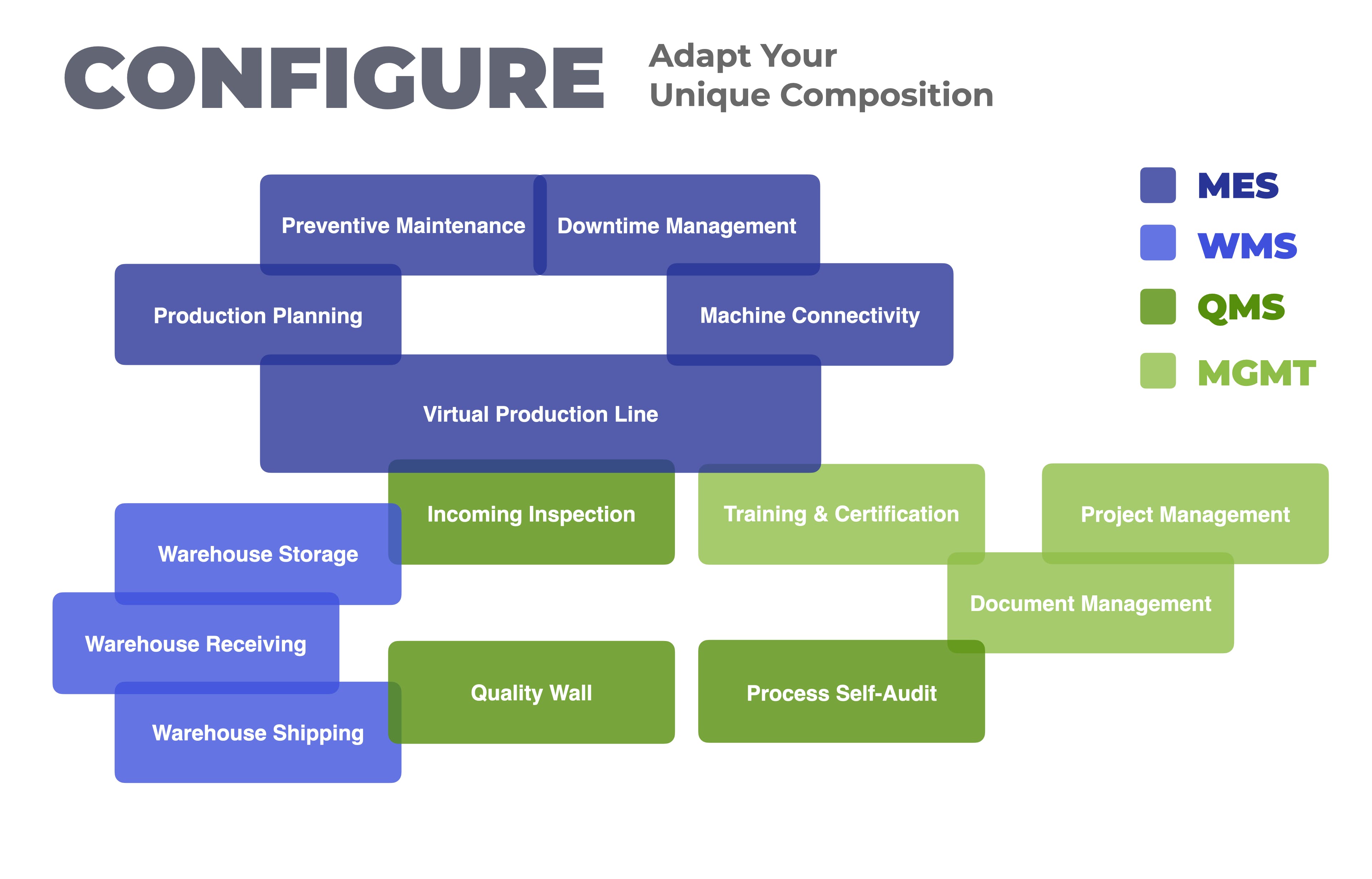 CONFIGURE

Adapt Your
Unique Composition

MES
WMS
QMS
MGMT

Preventive Maintenance

Downtime Management

Production Planning

Machine Connectivity

Virtual Production Line

Incoming Inspection

Training & Certification

Project Management

Warehouse Storage

Document Management

Warehouse Receiving

Quality Wall

Process Self-Audit

Warehouse Shipping